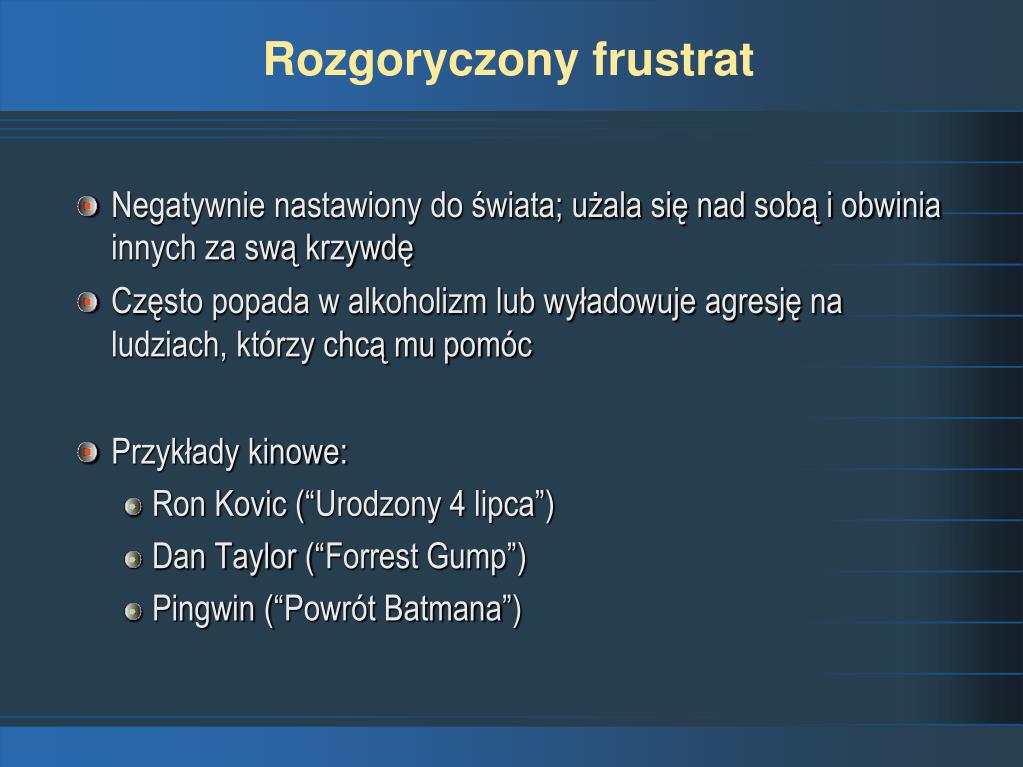 Rozgoryczony frustrat

Negatywnie nastawiony do świata; użala się nad sobą i obwinia innych za swą krzywdę

Często popada w alkoholizm lub wyładowuje agresję na ludziach, którzy chcą mu pomóc

Przykłady kinowe:

Ron Kovic (“Urodzony 4 lipca”)

Dan Taylor (“Forrest Gump”)

Pingwin (“Powrót Batmana”)